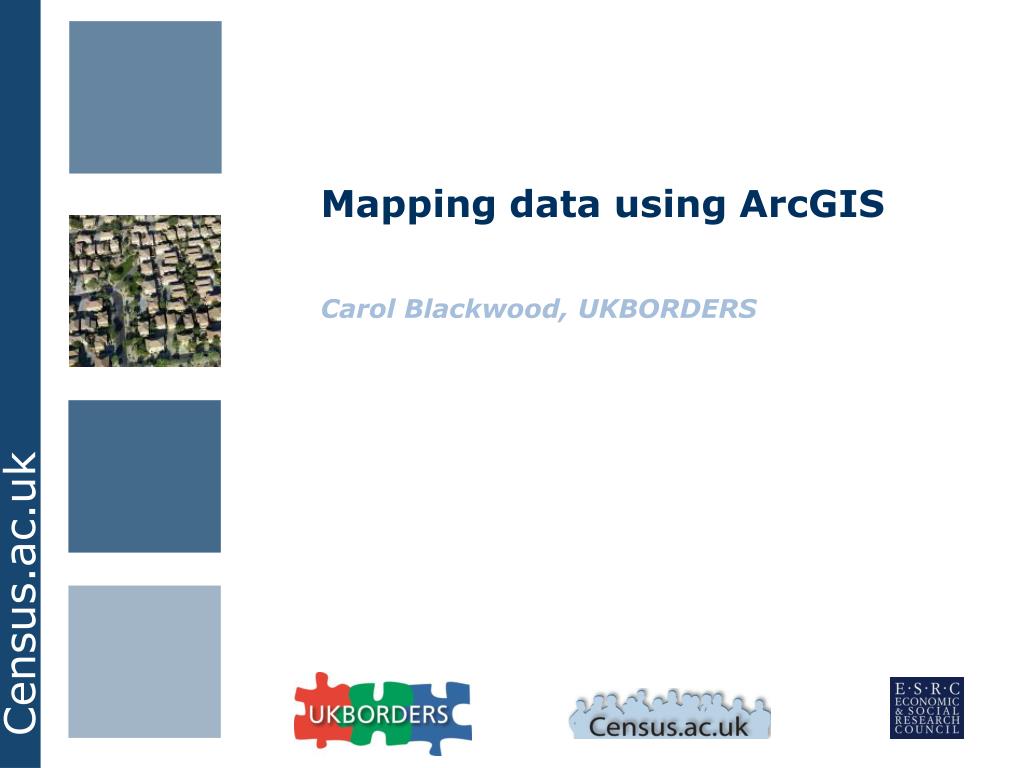 Census.ac.uk

Mapping data using ArcGIS

Carol Blackwood, UKBORDERS

UKBORDERS

Census.ac.uk

E·S·R·C
ECONOMIC
& SOCIAL
RESEARCH
COUNCIL